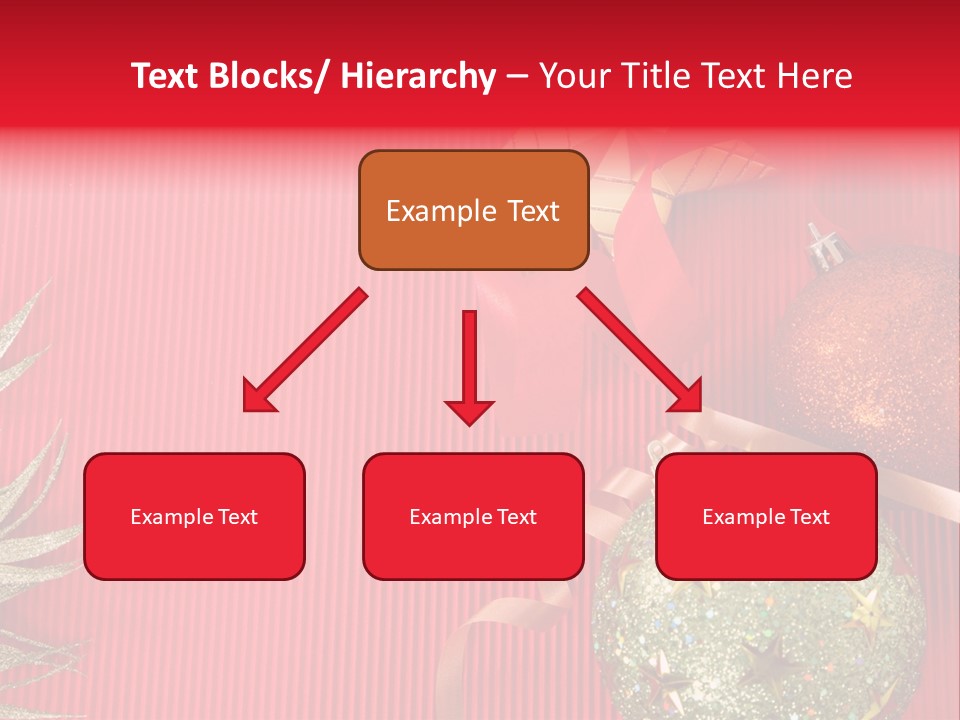 Text Blocks/ Hierarchy – Your Title Text Here

Example Text

Example Text

Example Text

Example Text